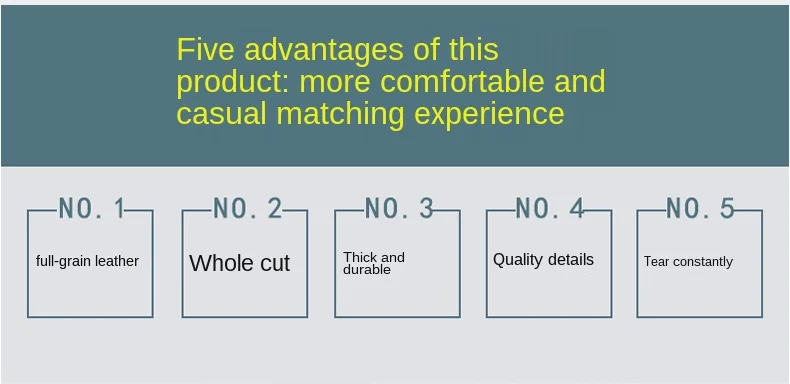 Five advantages of this product: more comfortable and casual matching experience

NO. 1
full-grain leather

NO. 2
Whole cut

NO. 3
Thick and durable

NO. 4
Quality details

NO. 5
Tear constantly